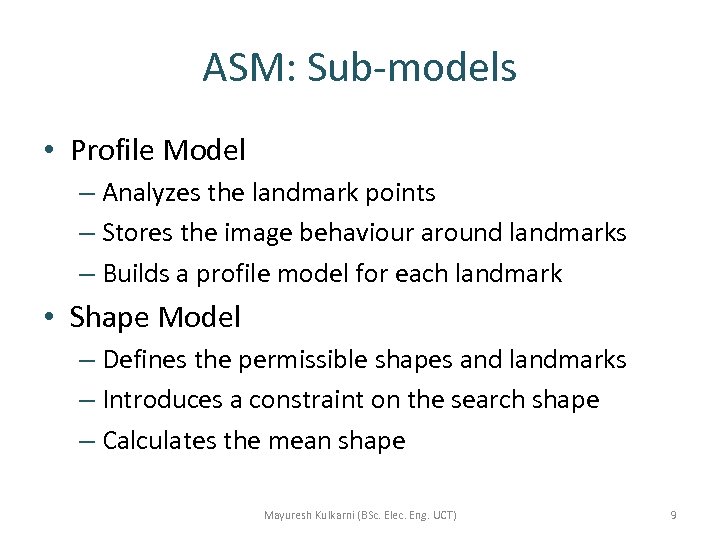 ASM: Sub-models

• Profile Model
– Analyzes the landmark points
– Stores the image behaviour around landmarks
– Builds a profile model for each landmark

• Shape Model
– Defines the permissible shapes and landmarks
– Introduces a constraint on the search shape
– Calculates the mean shape

Mayuresh Kulkarni (BSc. Elec. Eng. UCT)

9